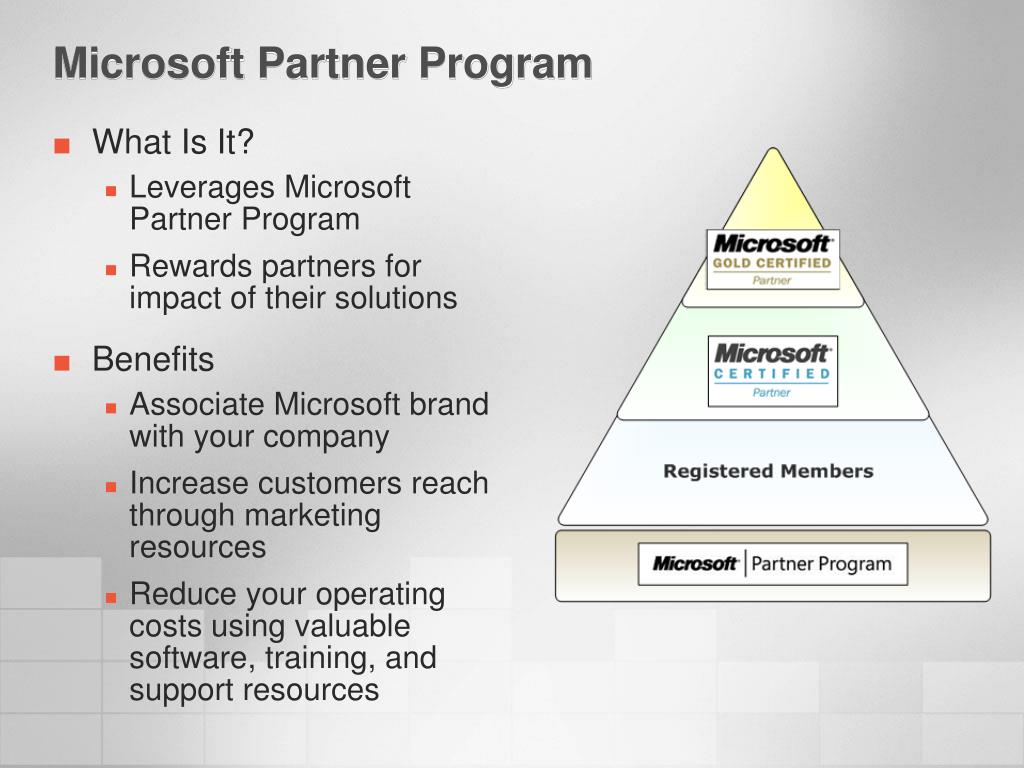 Microsoft Partner Program

What Is It?

Leverages Microsoft Partner Program

Rewards partners for impact of their solutions

Benefits

Associate Microsoft brand with your company

Increase customers reach through marketing resources

Reduce your operating costs using valuable software, training, and support resources

Microsoft GOLD CERTIFIED Partner

Microsoft CERTIFIED Partner

Registered Members

Microsoft Partner Program